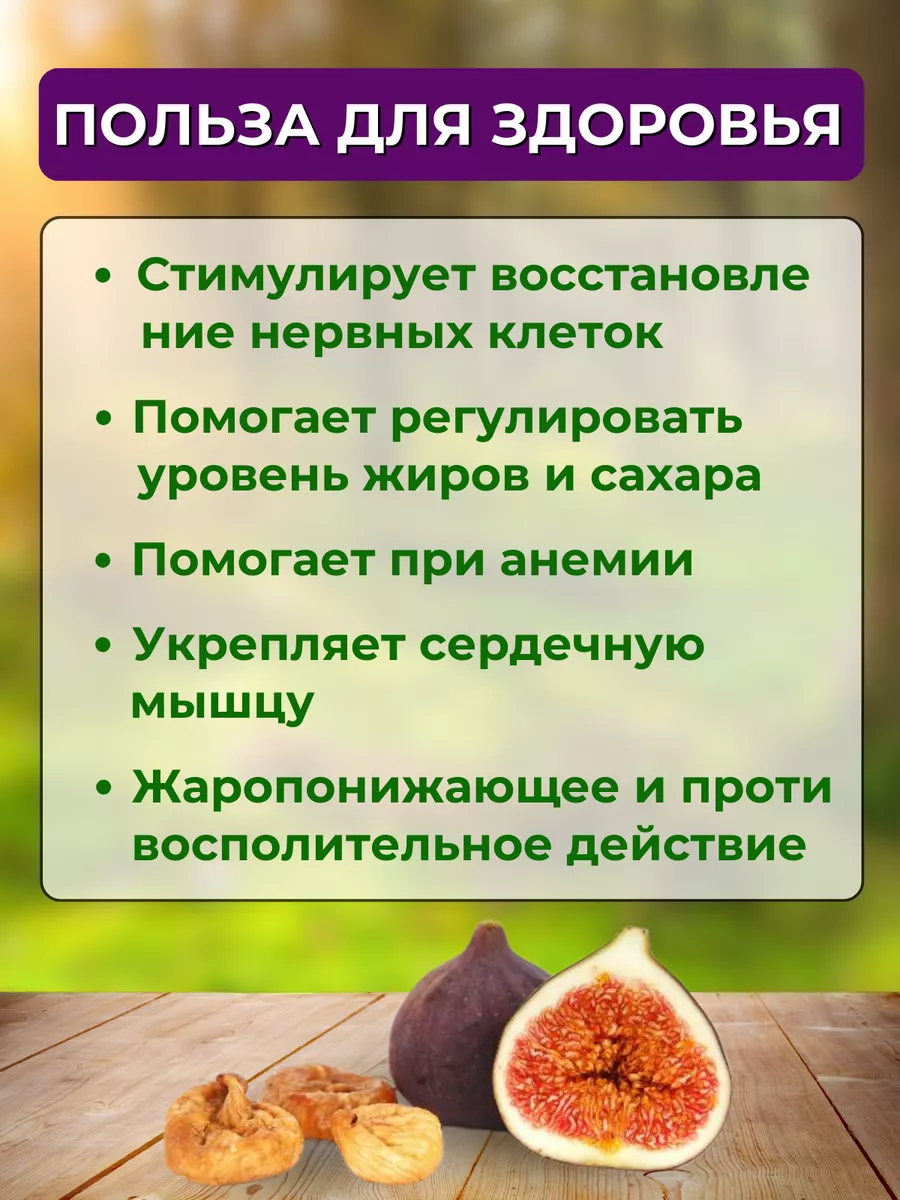 ПОЛЬЗА ДЛЯ ЗДОРОВЬЯ

• Стимулирует восстановле ние нервных клеток

• Помогает регулировать уровень жиров и сахара

• Помогает при анемии

• Укрепляет сердечную мышцу

• Жаропонижающее и проти восполительное действие